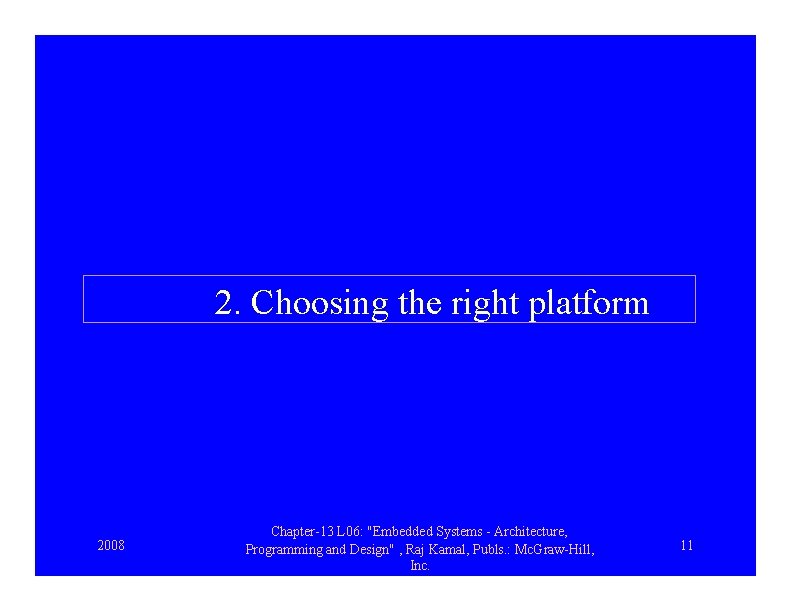 2. Choosing the right platform

2008

Chapter-13 L06: "Embedded Systems - Architecture, Programming and Design" , Raj Kamal, Publs.: McGraw-Hill, Inc.

11